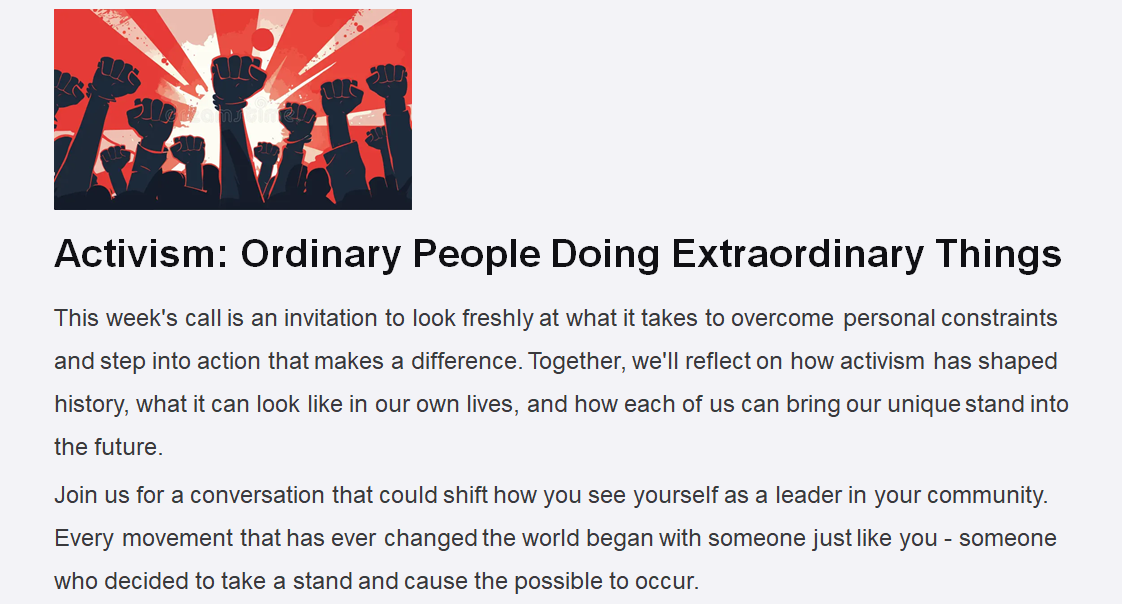 Activism: Ordinary People Doing Extraordinary Things

This week's call is an invitation to look freshly at what it takes to overcome personal constraints and step into action that makes a difference. Together, we'll reflect on how activism has shaped history, what it can look like in our own lives, and how each of us can bring our unique stand into the future.

Join us for a conversation that could shift how you see yourself as a leader in your community. Every movement that has ever changed the world began with someone just like you - someone who decided to take a stand and cause the possible to occur.